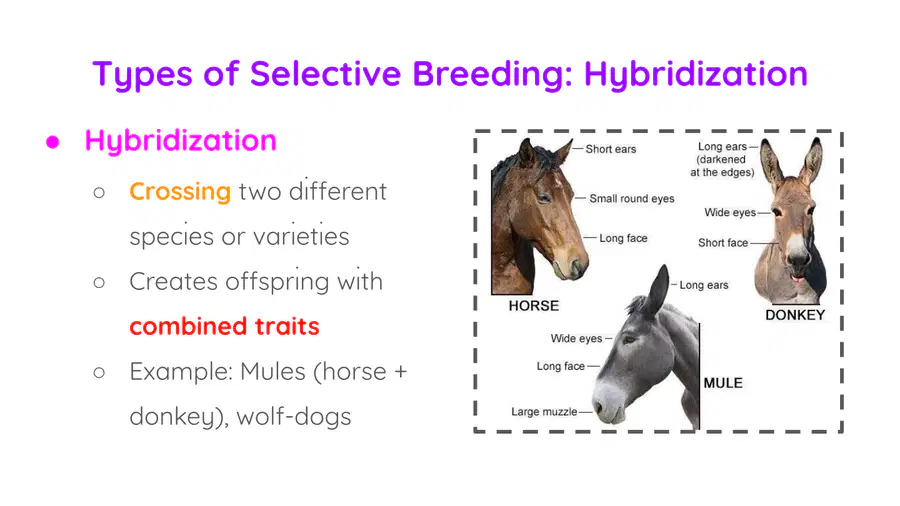 Types of Selective Breeding: Hybridization

● Hybridization

○ Crossing two different species or varieties

○ Creates offspring with combined traits

○ Example: Mules (horse + donkey), wolf-dogs

Short ears

Small round eyes

Long face

HORSE

Long ears (darkened at the edges)

Wide eyes

Short face

DONKEY

Long ears

Wide eyes

Long face

Large muzzle

MULE